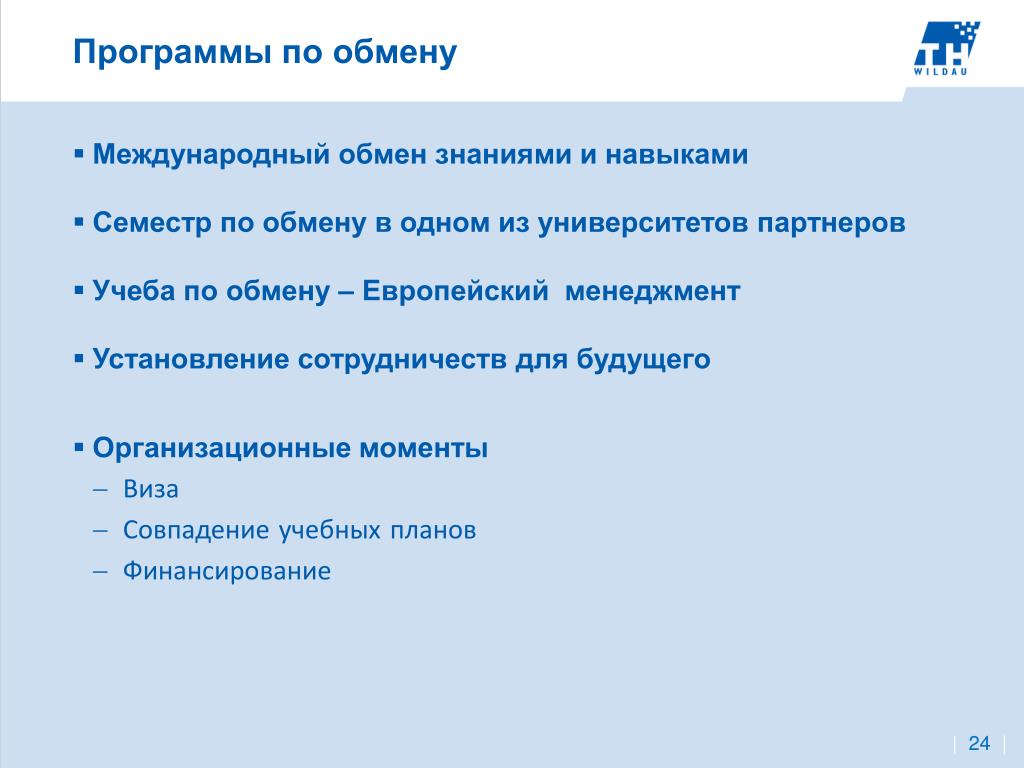 Программы по обмену

TH WILDAU

▪ Международный обмен знаниями и навыками

▪ Семестр по обмену в одном из университетов партнеров

▪ Учеба по обмену – Европейский менеджмент

▪ Установление сотрудничеств для будущего

▪ Организационные моменты
– Виза
– Совпадение учебных планов
– Финансирование

| 24 |